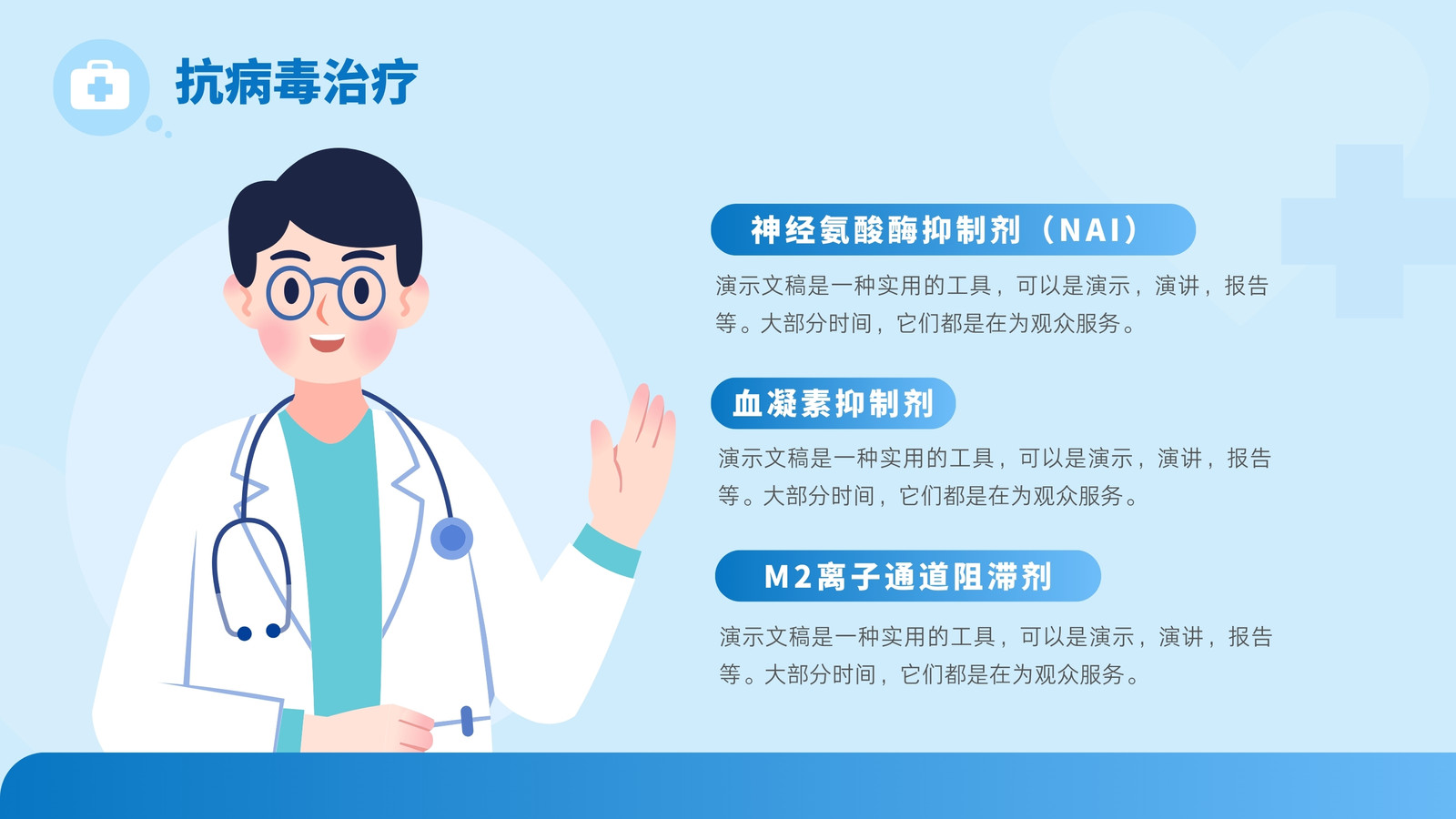 抗病毒治疗

神经氨酸酶抑制剂（NAI）

演示文稿是一种实用的工具，可以是演示，演讲，报告等。大部分时间，它们都是在为观众服务。

血凝素抑制剂

演示文稿是一种实用的工具，可以是演示，演讲，报告等。大部分时间，它们都是在为观众服务。

M2离子通道阻滞剂

演示文稿是一种实用的工具，可以是演示，演讲，报告等。大部分时间，它们都是在为观众服务。